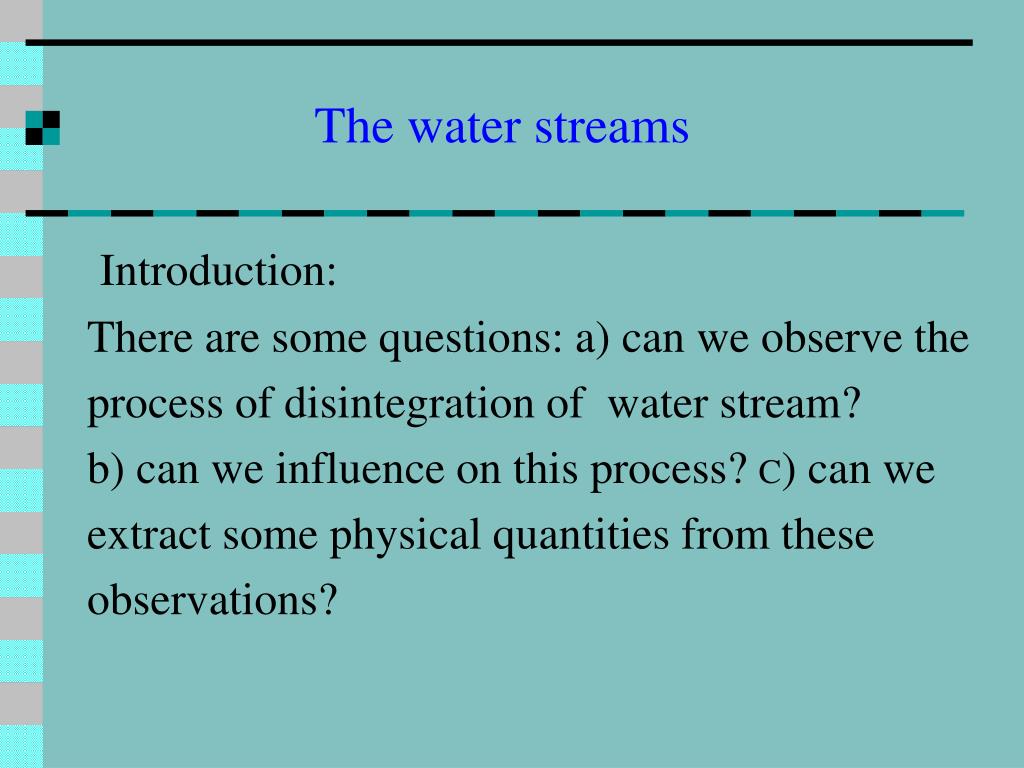 The water streams

Introduction:

There are some questions: a) can we observe the process of disintegration of water stream? b) can we influence on this process? c) can we extract some physical quantities from these observations?